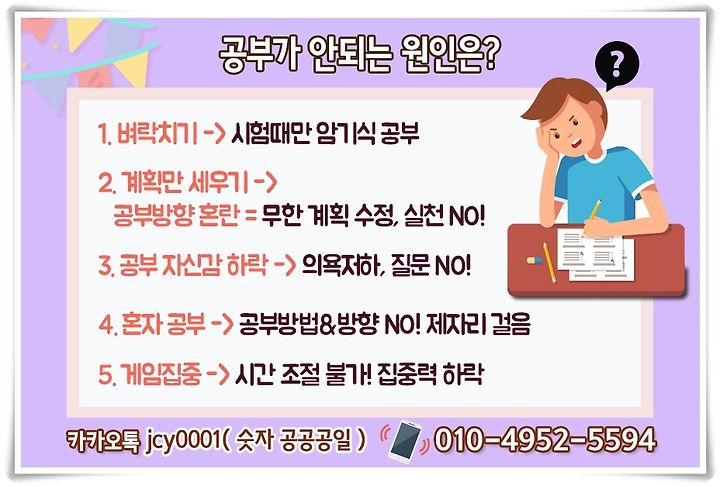 공부가 안되는 원인은?

?

1. 벼락치기 -> 시험때만 암기식 공부

2. 계획만 세우기 ->
공부방향 혼란 = 무한 계획 수정, 실천 NO!

3. 공부 자신감 하락 -> 의욕저하, 질문 NO!

4. 혼자 공부 -> 공부방법&방향 NO! 제자리 걸음

5. 게임집중 -> 시간 조절 불가! 집중력 하락

카카오톡 jcy0001( 숫자 공공공일 ) 010-4952-5594